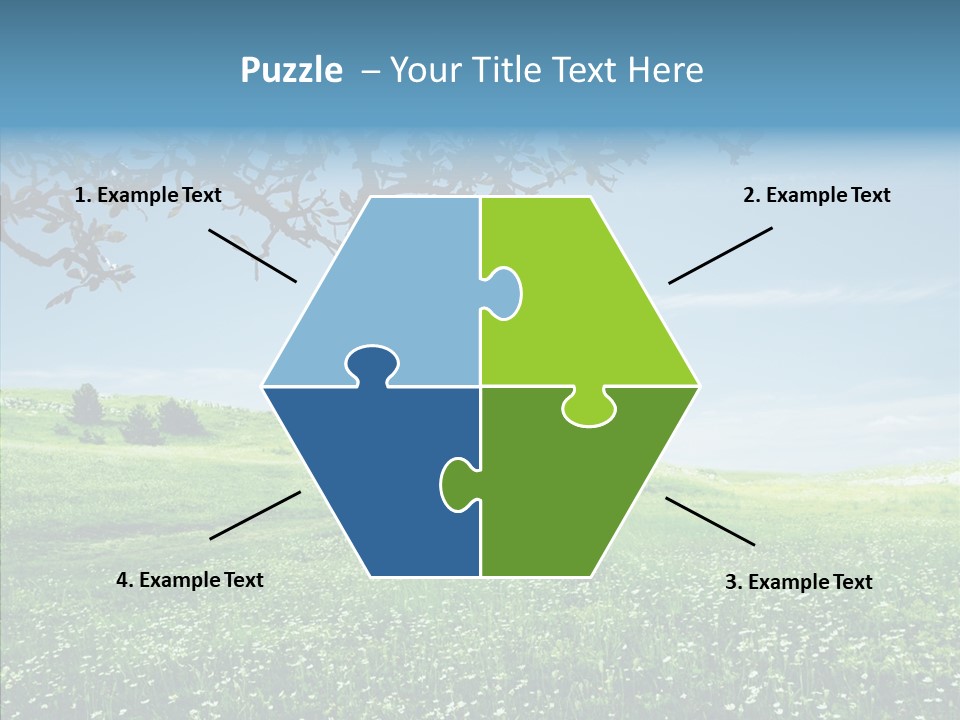 Puzzle – Your Title Text Here

1. Example Text

2. Example Text

4. Example Text

3. Example Text